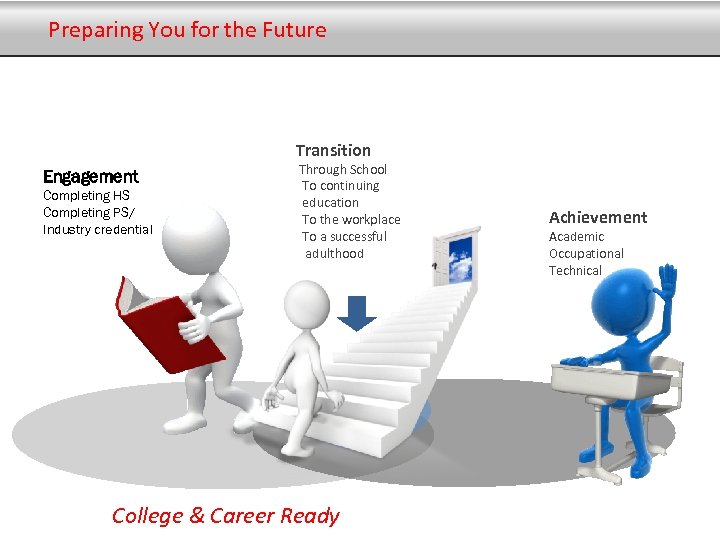 Preparing You for the Future

Engagement
Completing HS
Completing PS/
Industry credential

Transition
Through School
To continuing education
To the workplace
To a successful adulthood

Achievement
Academic
Occupational
Technical

College & Career Ready